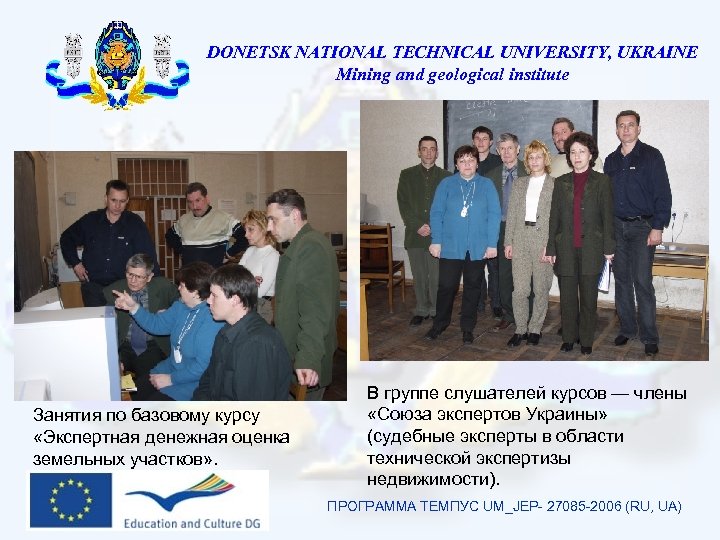 DONETSK NATIONAL TECHNICAL UNIVERSITY, UKRAINE
Mining and geological institute

Занятия по базовому курсу «Экспертная денежная оценка земельных участков».

В группе слушателей курсов — члены «Союза экспертов Украины» (судебные эксперты в области технической экспертизы недвижимости).

Education and Culture DG

ПРОГРАММА ТЕМПУС UM_JEP- 27085-2006 (RU, UA)